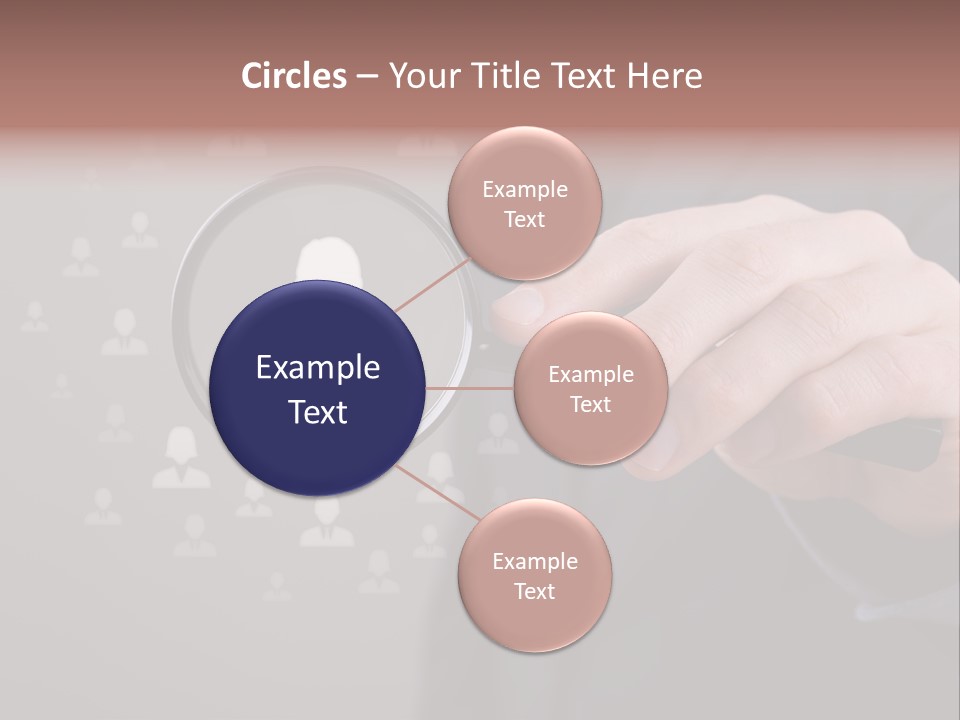 Circles – Your Title Text Here

Example Text

Example Text

Example Text

Example Text